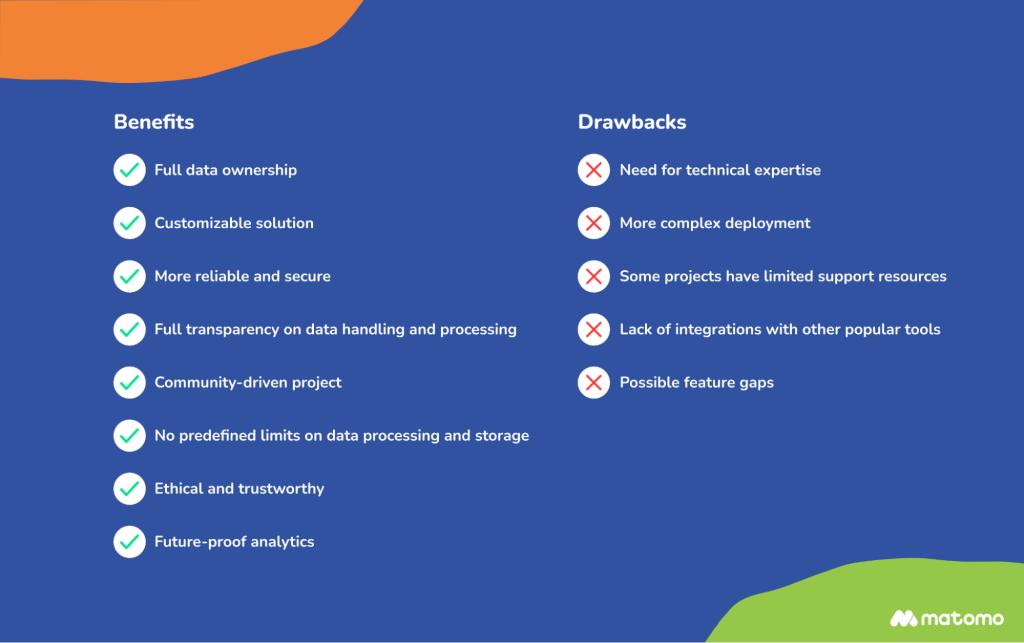 Benefits

Full data ownership

Customizable solution

More reliable and secure

Full transparency on data handling and processing

Community-driven project

No predefined limits on data processing and storage

Ethical and trustworthy

Future-proof analytics

Drawbacks

Need for technical expertise

More complex deployment

Some projects have limited support resources

Lack of integrations with other popular tools

Possible feature gaps

matomo